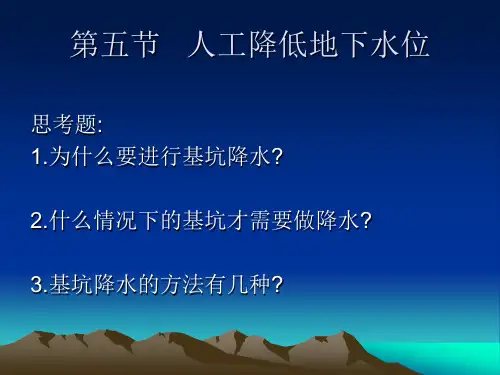 第五节 人工降低地下水位

思考题:
1.为什么要进行基坑降水?

2.什么情况下的基坑才需要做降水?

3.基坑降水的方法有几种?